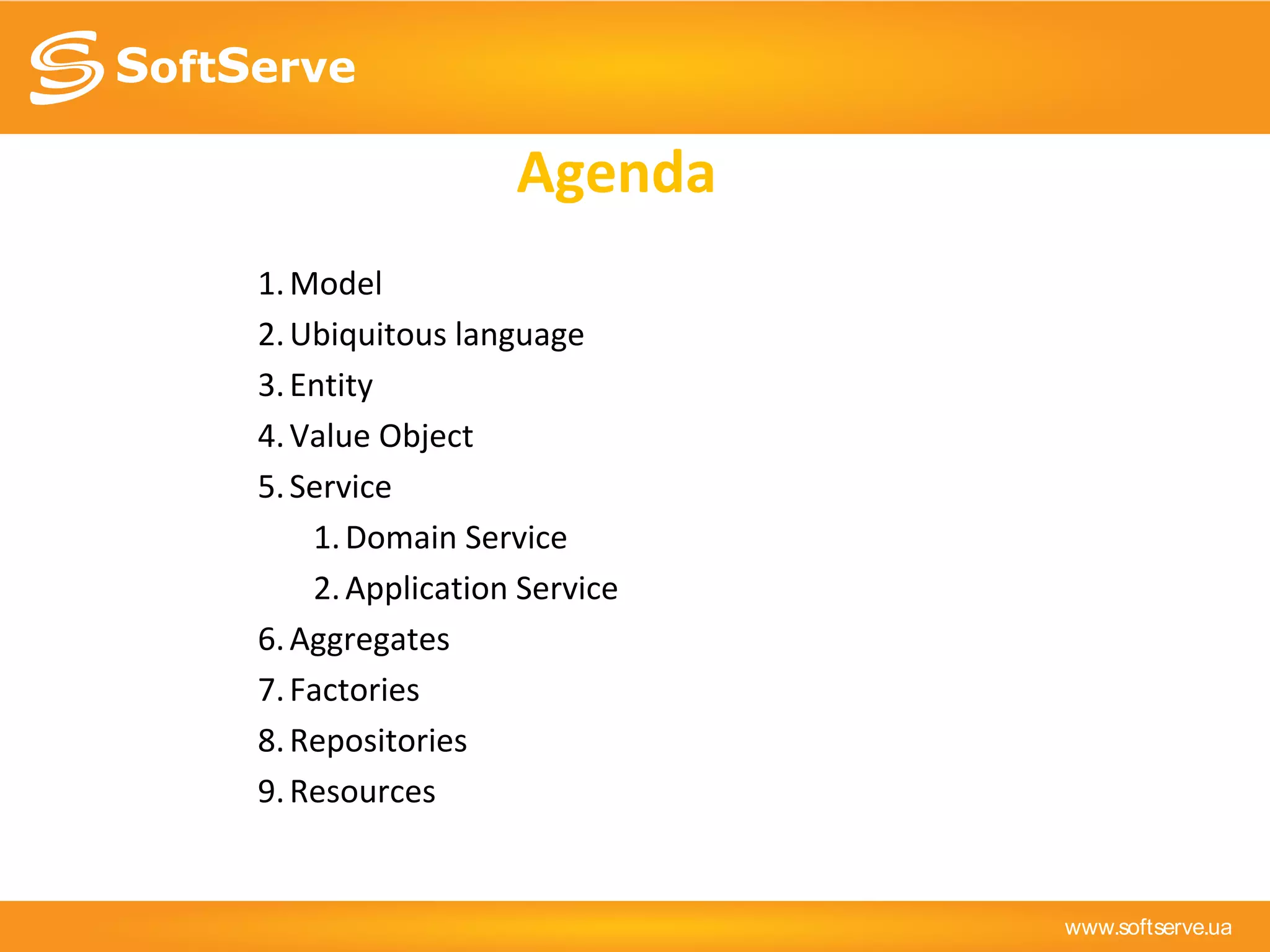 SoftServe

Agenda

1. Model
2. Ubiquitous language
3. Entity
4. Value Object
5. Service
   1. Domain Service
   2. Application Service
6. Aggregates
7. Factories
8. Repositories
9. Resources

www.softserve.ua